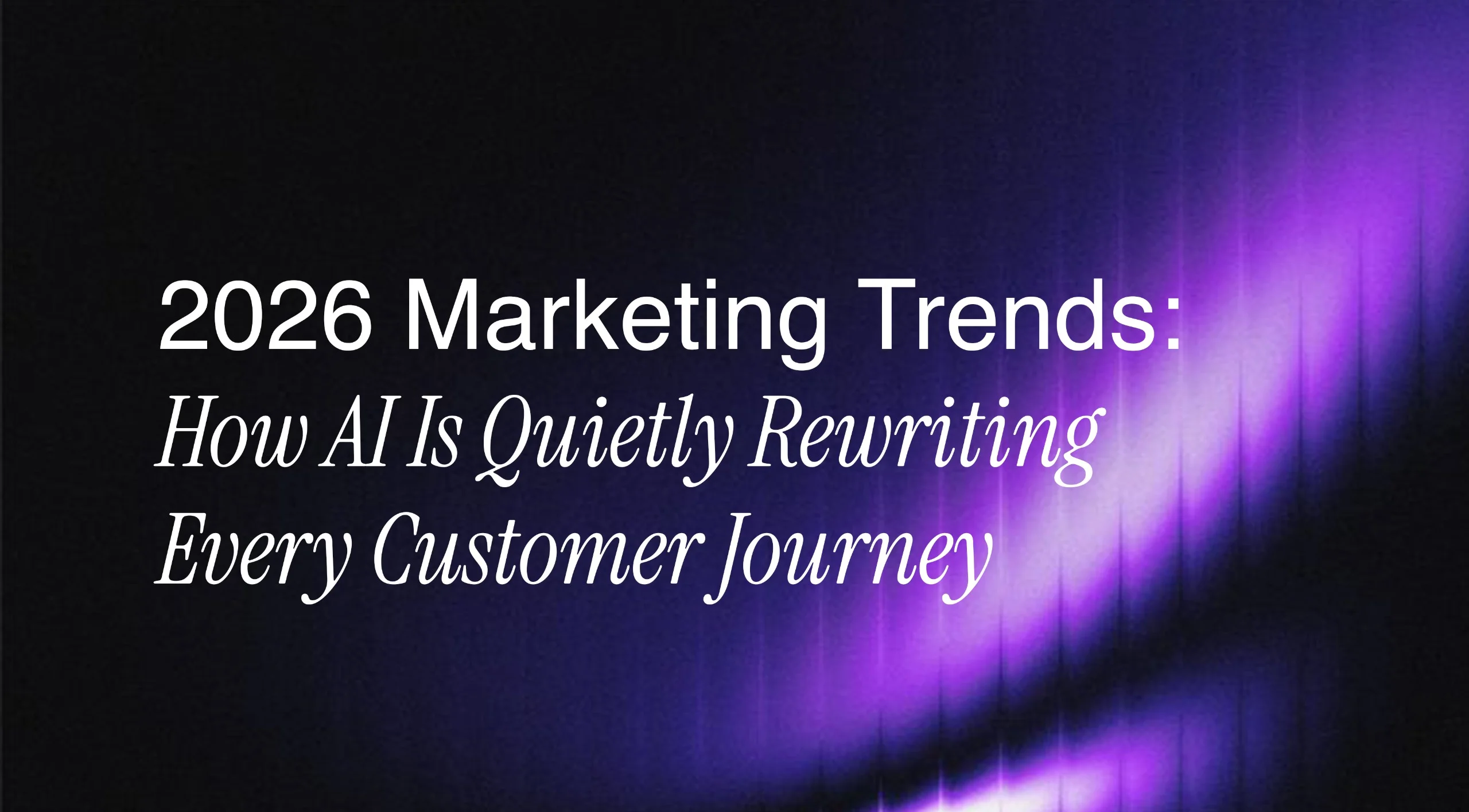 2026 Marketing Trends:
How AI Is Quietly Rewriting Every Customer Journey